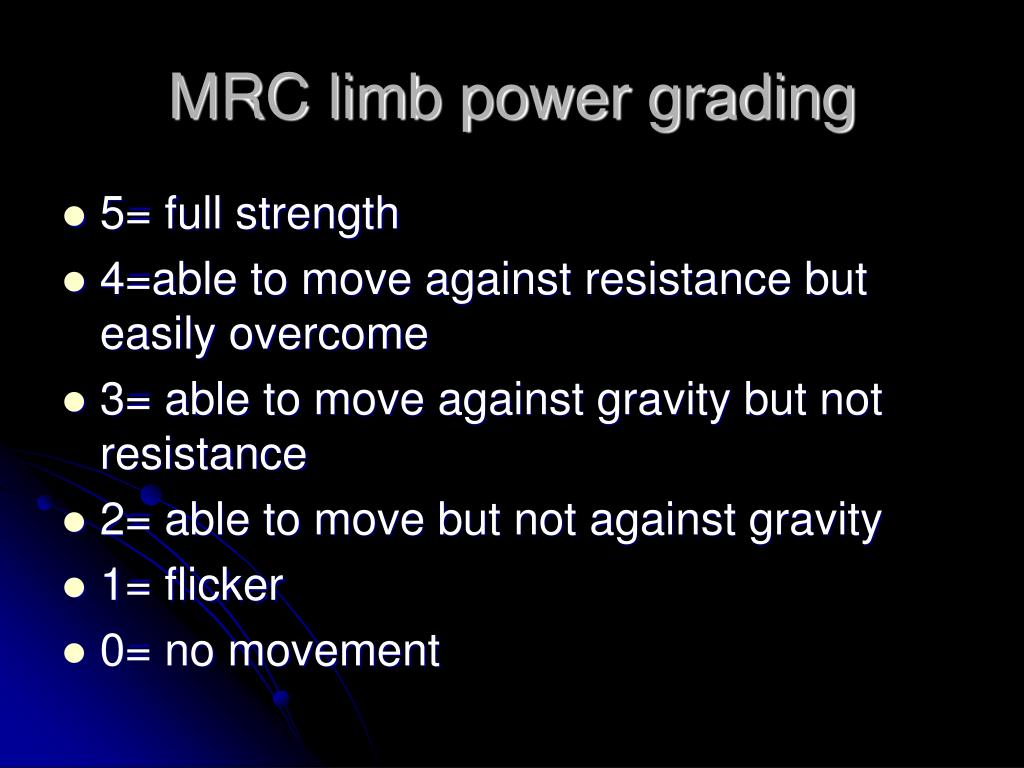 MRC limb power grading

- 5= full strength
- 4=able to move against resistance but easily overcome
- 3= able to move against gravity but not resistance
- 2= able to move but not against gravity
- 1= flicker
- 0= no movement